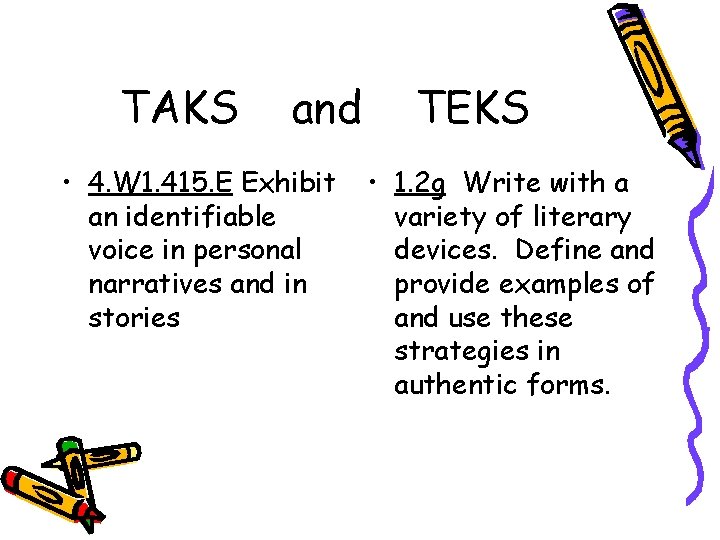 TAKS and TEKS

• 4.W1.415.E Exhibit an identifiable voice in personal narratives and in stories

• 1.2g Write with a variety of literary devices. Define and provide examples of and use these strategies in authentic forms.